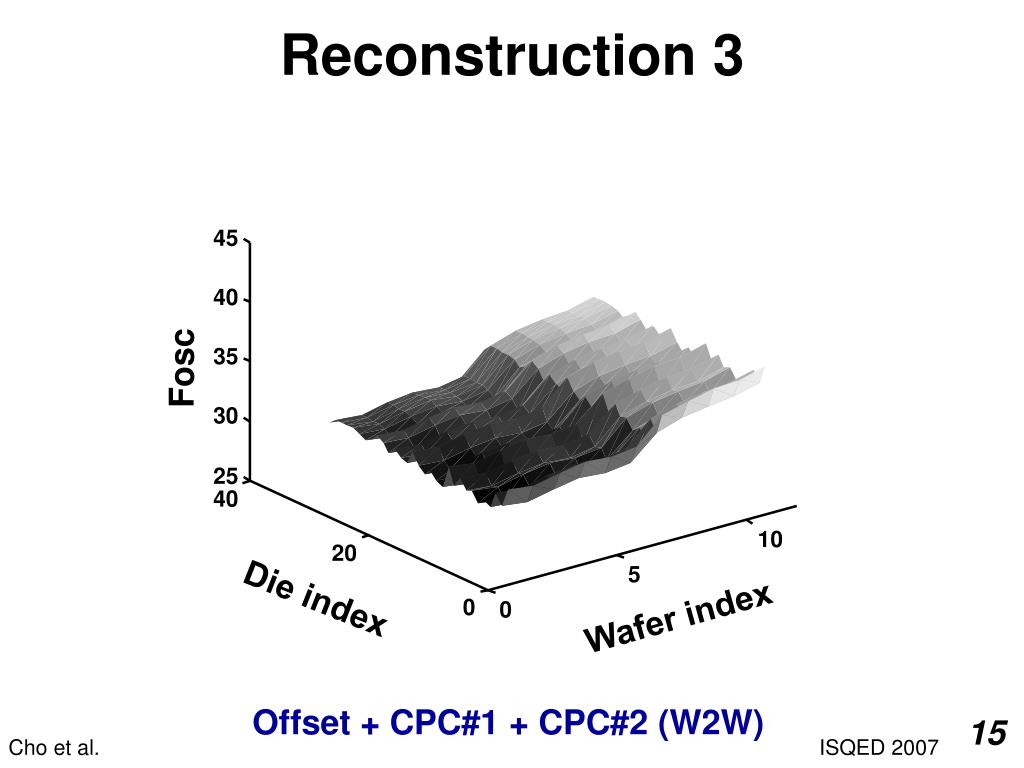 Reconstruction 3

45
40
35
30
25
Fosc
40
20
0
Die index
0
5
10
Wafer index

Offset + CPC#1 + CPC#2 (W2W)

Cho et al.
ISQED 2007
15